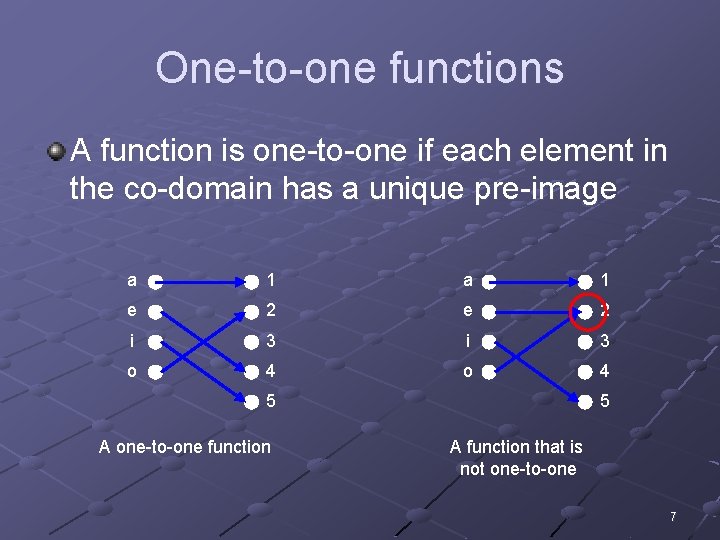 One-to-one functions

A function is one-to-one if each element in the co-domain has a unique pre-image

a
e
i
o

1
2
3
4
5

A one-to-one function

a
e
i
o

1
2
3
4
5

A function that is not one-to-one

7